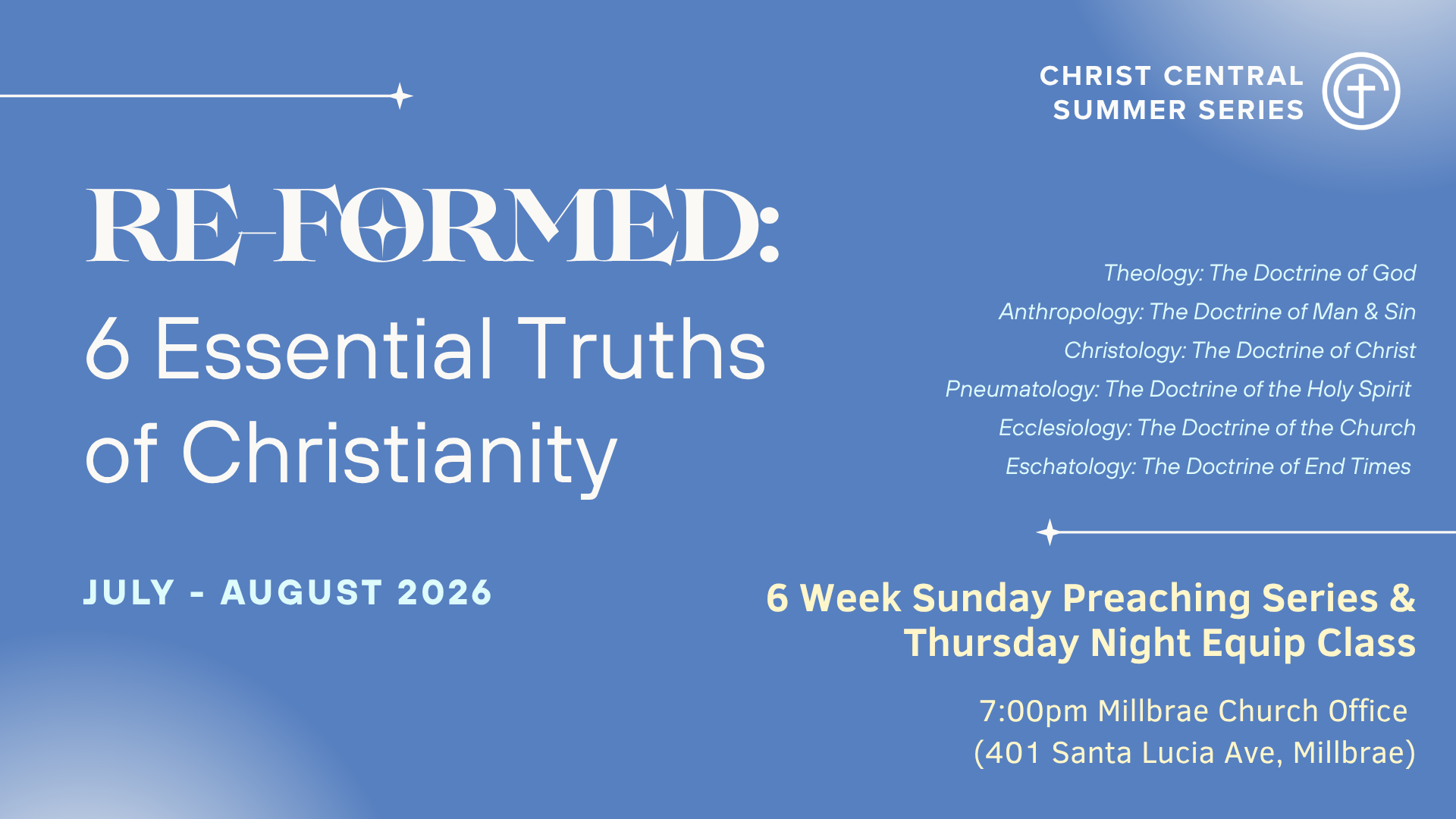 CHRIST CENTRAL
SUMMER SERIES

RE-FORMED:
6 Essential Truths of Christianity

Theology: The Doctrine of God
Anthropology: The Doctrine of Man & Sin
Christology: The Doctrine of Christ
Pneumatology: The Doctrine of the Holy Spirit
Ecclesiology: The Doctrine of the Church
Eschatology: The Doctrine of End Times

JULY - AUGUST 2026

6 Week Sunday Preaching Series & Thursday Night Equip Class

7:00pm Millbrae Church Office
(401 Santa Lucia Ave, Millbrae)